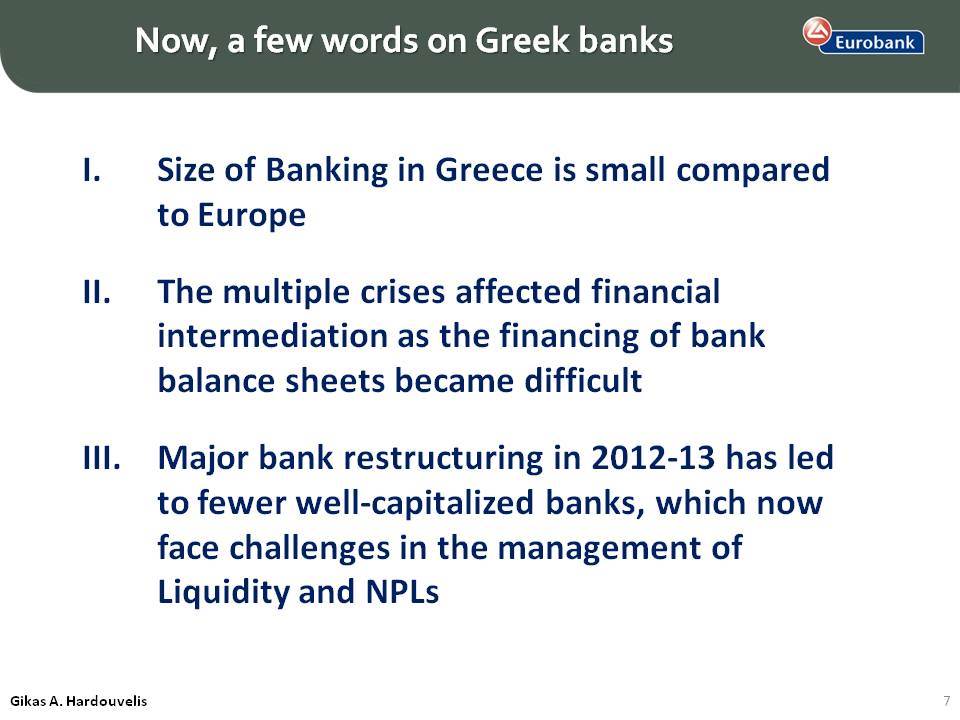 Now, a few words on Greek banks

Eurobank

I. Size of Banking in Greece is small compared to Europe

II. The multiple crises affected financial intermediation as the financing of bank balance sheets became difficult

III. Major bank restructuring in 2012-13 has led to fewer well-capitalized banks, which now face challenges in the management of Liquidity and NPLs

Gikas A. Hardouvelis

7